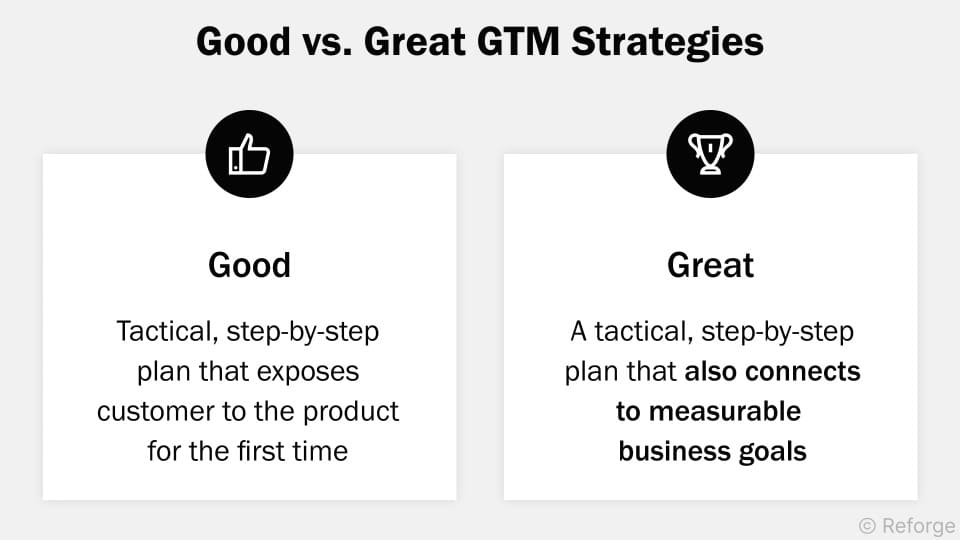 Good vs. Great GTM Strategies

Good

Tactical, step-by-step plan that exposes customer to the product for the first time

Great

A tactical, step-by-step plan that also connects to measurable business goals

© Reforge